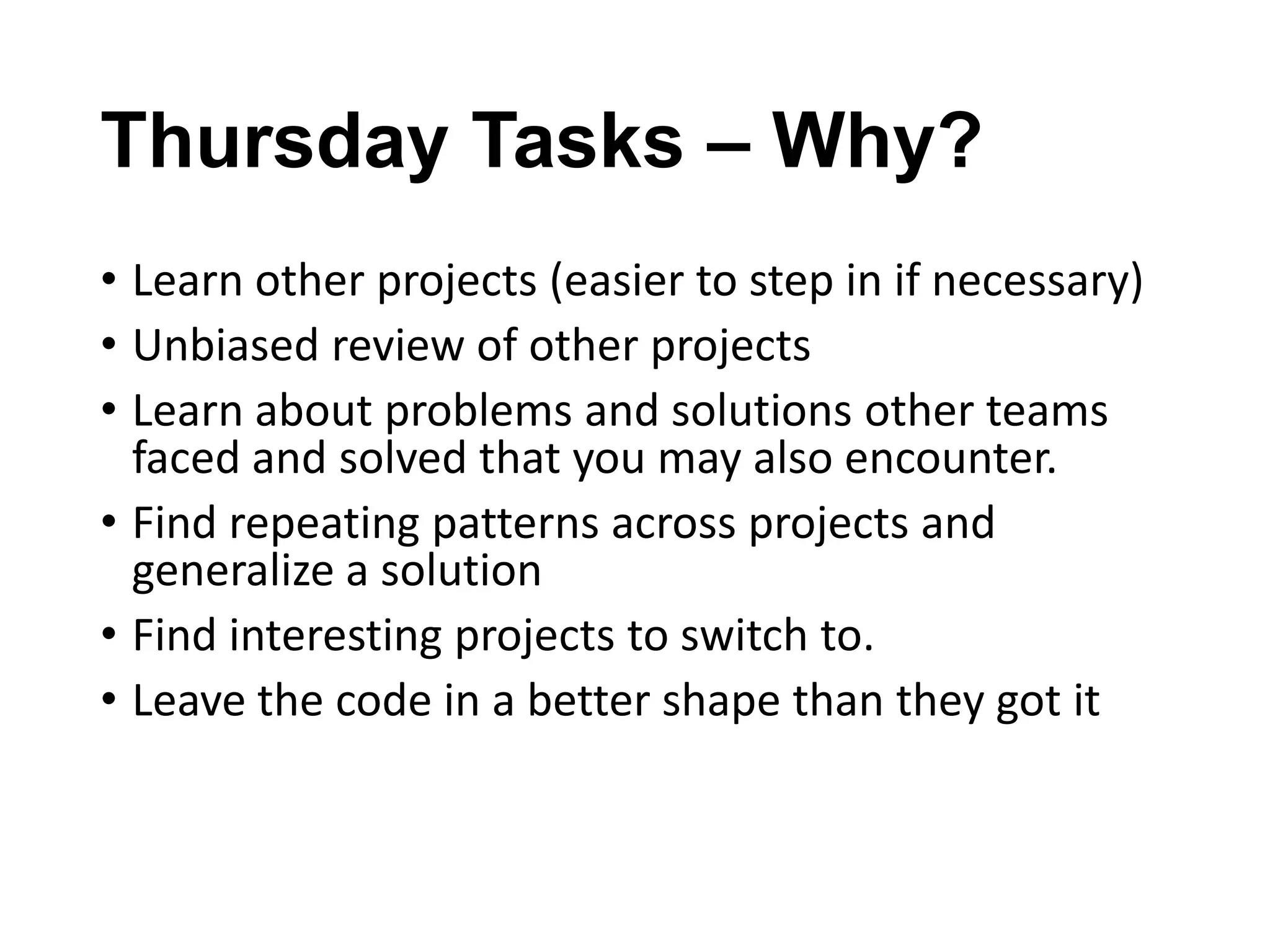 Thursday Tasks – Why?

• Learn other projects (easier to step in if necessary)
• Unbiased review of other projects
• Learn about problems and solutions other teams faced and solved that you may also encounter.
• Find repeating patterns across projects and generalize a solution
• Find interesting projects to switch to.
• Leave the code in a better shape than they got it